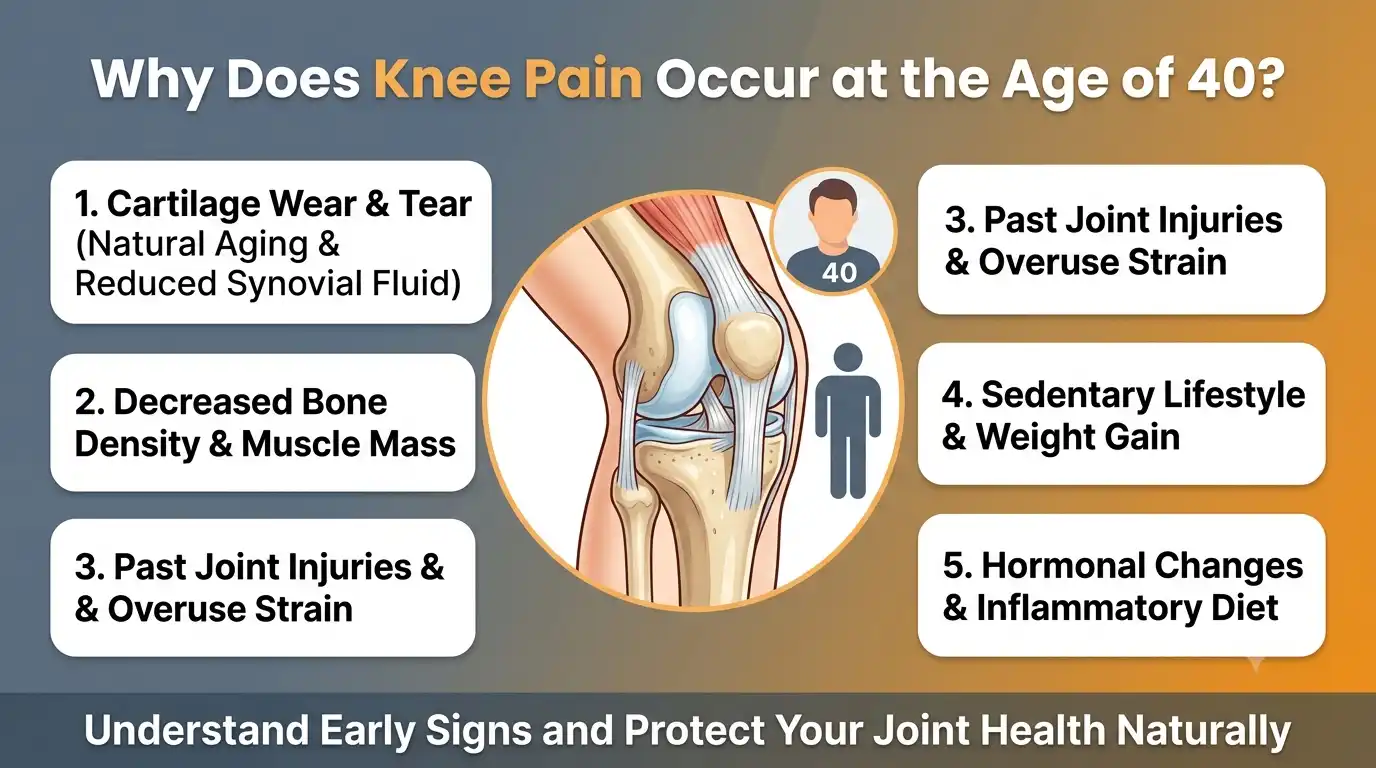 Why Does Knee Pain Occur at the Age of 40?

1. Cartilage Wear & Tear (Natural Aging & Reduced Synovial Fluid)

2. Decreased Bone Density & Muscle Mass

3. Past Joint Injuries & & Overuse Strain

40

3. Past Joint Injuries & Overuse Strain

4. Sedentary Lifestyle & Weight Gain

5. Hormonal Changes & Inflammatory Diet

Understand Early Signs and Protect Your Joint Health Naturally